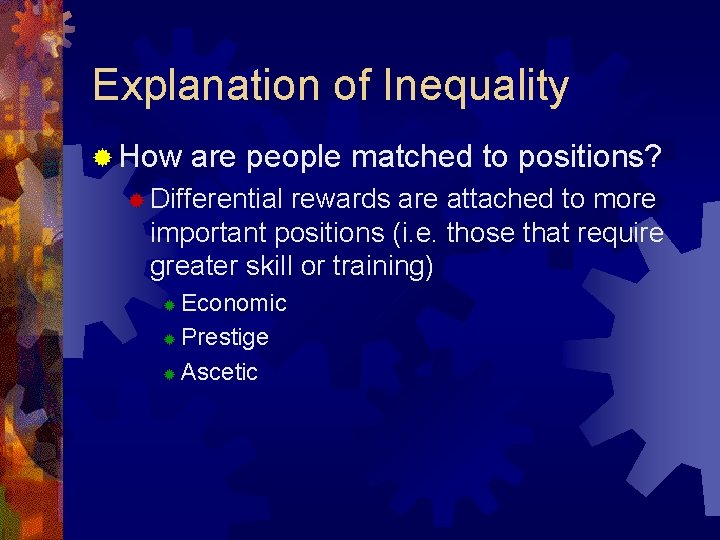 Explanation of Inequality

How are people matched to positions?

Differential rewards are attached to more important positions (i.e. those that require greater skill or training)

Economic

Prestige

Ascetic